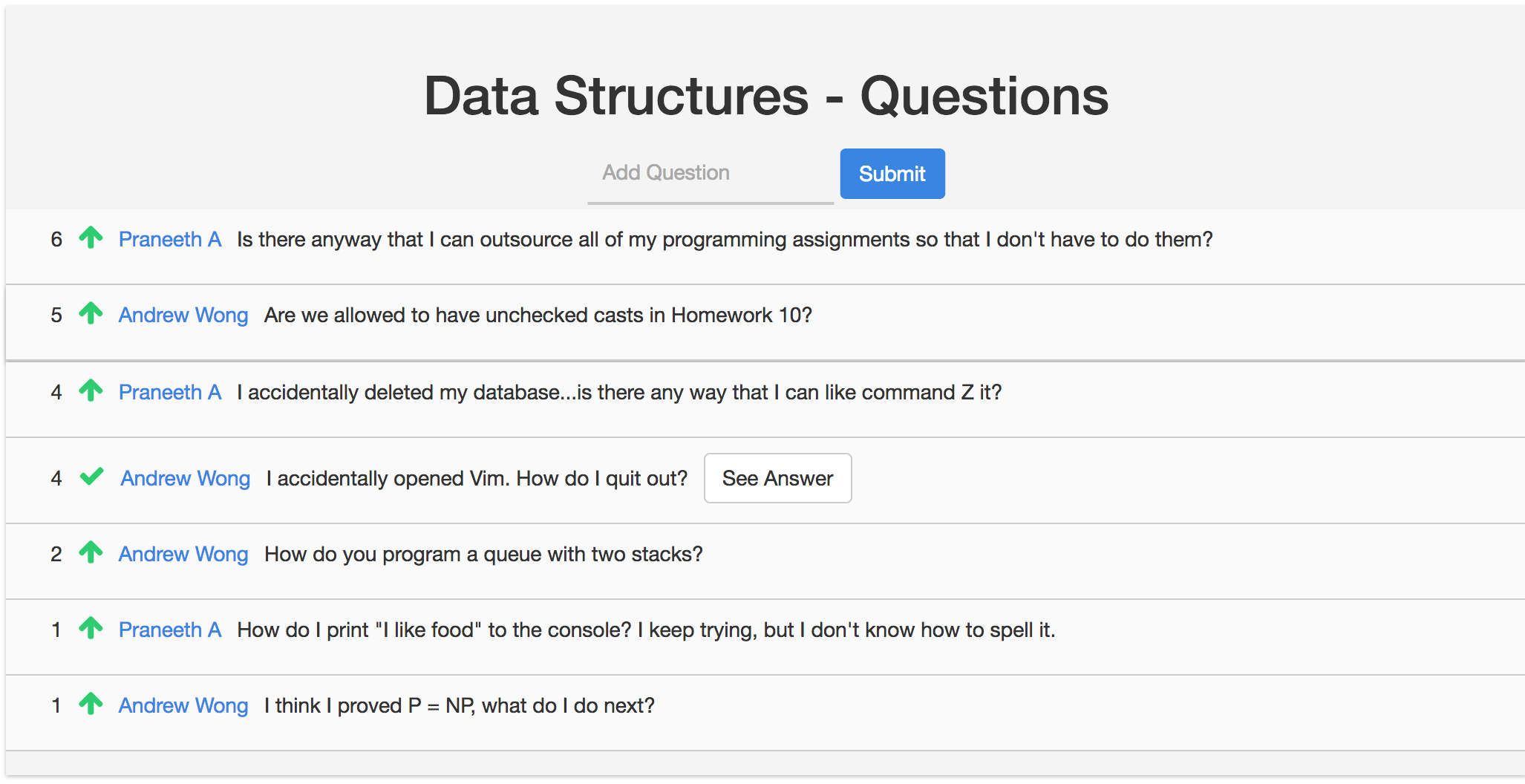 Data Structures - Questions

Add Question

Submit

6 Praneeth A Is there anyway that I can outsource all of my programming assignments so that I don't have to do them?

5 Andrew Wong Are we allowed to have unchecked casts in Homework 10?

4 Praneeth A I accidentally deleted my database...is there any way that I can like command Z it?

4 Andrew Wong I accidentally opened Vim. How do I quit out? See Answer

2 Andrew Wong How do you program a queue with two stacks?

1 Praneeth A How do I print "I like food" to the console? I keep trying, but I don't know how to spell it.

1 Andrew Wong I think I proved P = NP, what do I do next?